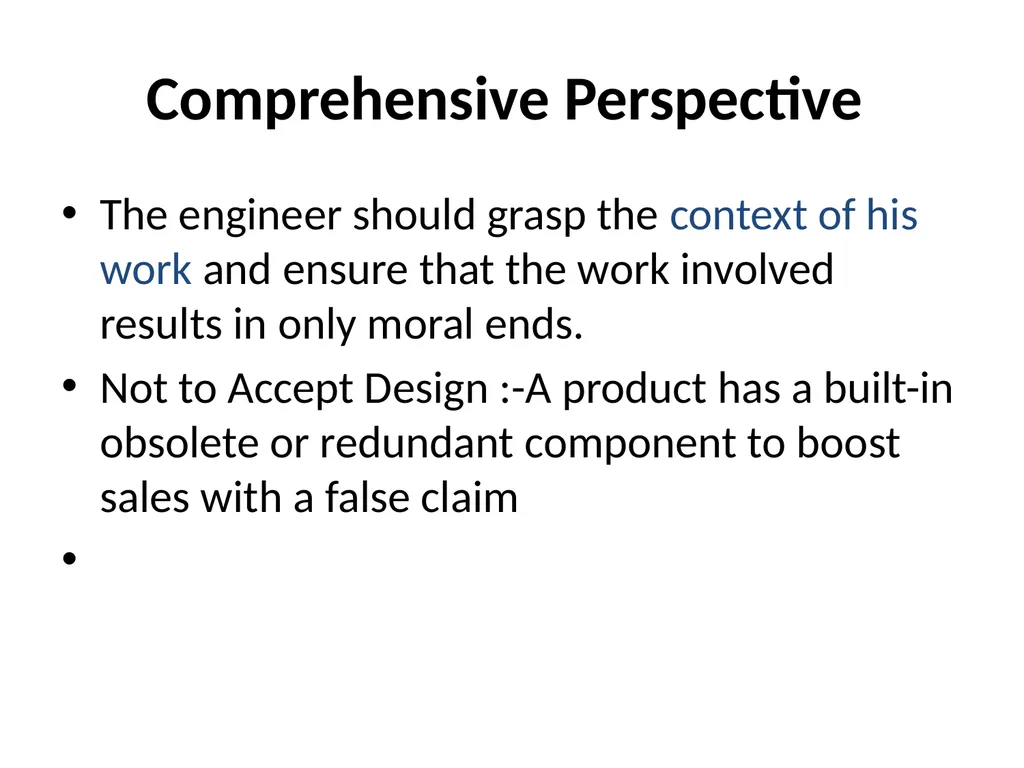 Comprehensive Perspective

• The engineer should grasp the context of his work and ensure that the work involved results in only moral ends.
• Not to Accept Design :-A product has a built-in obsolete or redundant component to boost sales with a false claim
•